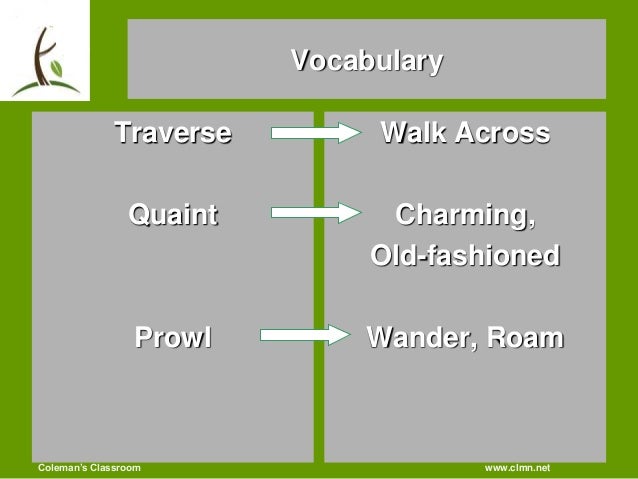 Vocabulary

Traverse

Quaint

Prowl

Walk Across

Charming, Old-fashioned

Wander, Roam

Coleman's Classroom

www.clmn.net